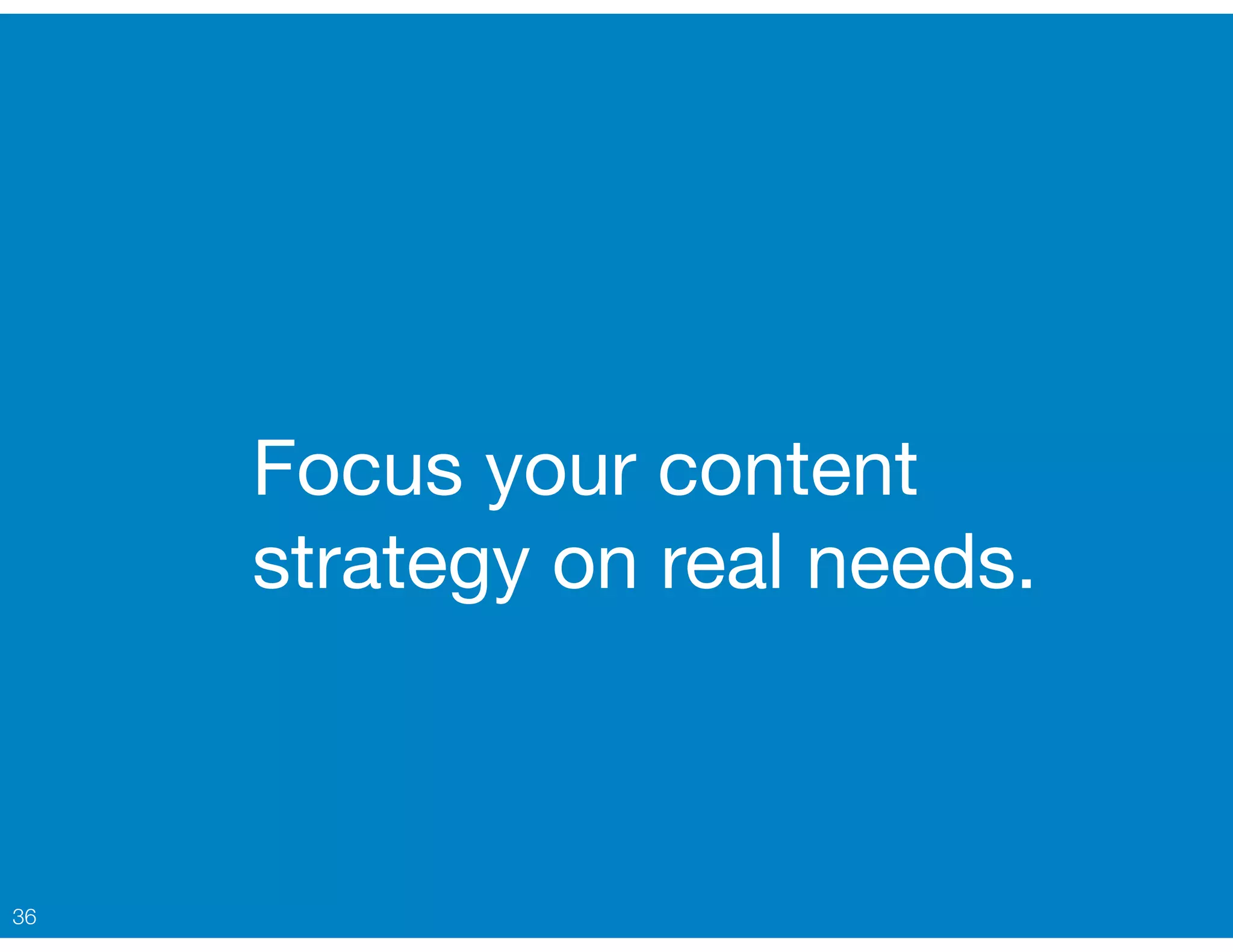 Focus your content strategy on real needs.

36